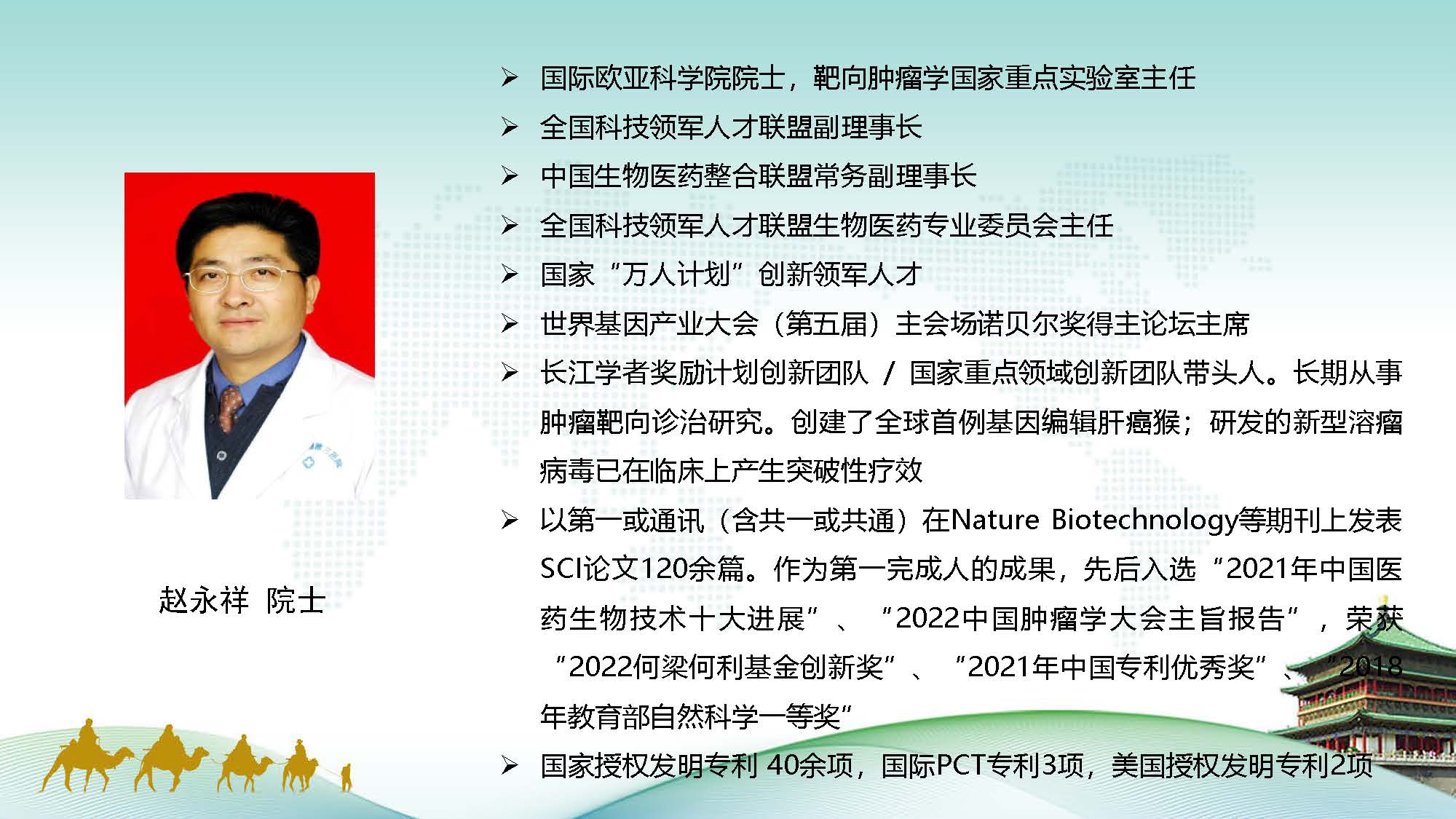 赵永祥 院士

➢ 国际欧亚科学院院士，靶向肿瘤学国家重点实验室主任

➢ 全国科技领军人才联盟副理事长

➢ 中国生物医药整合联盟常务副理事长

➢ 全国科技领军人才联盟生物医药专业委员会主任

➢ 国家“万人计划”创新领军人才

➢ 世界基因产业大会（第五届）主会场诺贝尔奖得主论坛主席

➢ 长江学者奖励计划创新团队 / 国家重点领域创新团队带头人。长期从事肿瘤靶向诊治研究。创建了全球首例基因编辑肝癌猴；研发的新型溶瘤病毒已在临床上产生突破性疗效

➢ 以第一或通讯（含共一或共通）在Nature Biotechnology等期刊上发表SCI论文120余篇。作为第一完成人的成果，先后入选“2021年中国医药生物技术十大进展”、“2022中国肿瘤学大会主旨报告”，荣获“2022何梁何利基金创新奖”、“2021年中国专利优秀奖”、“2018年教育部自然科学一等奖”

➢ 国家授权发明专利 40余项，国际PCT专利3项，美国授权发明专利2项